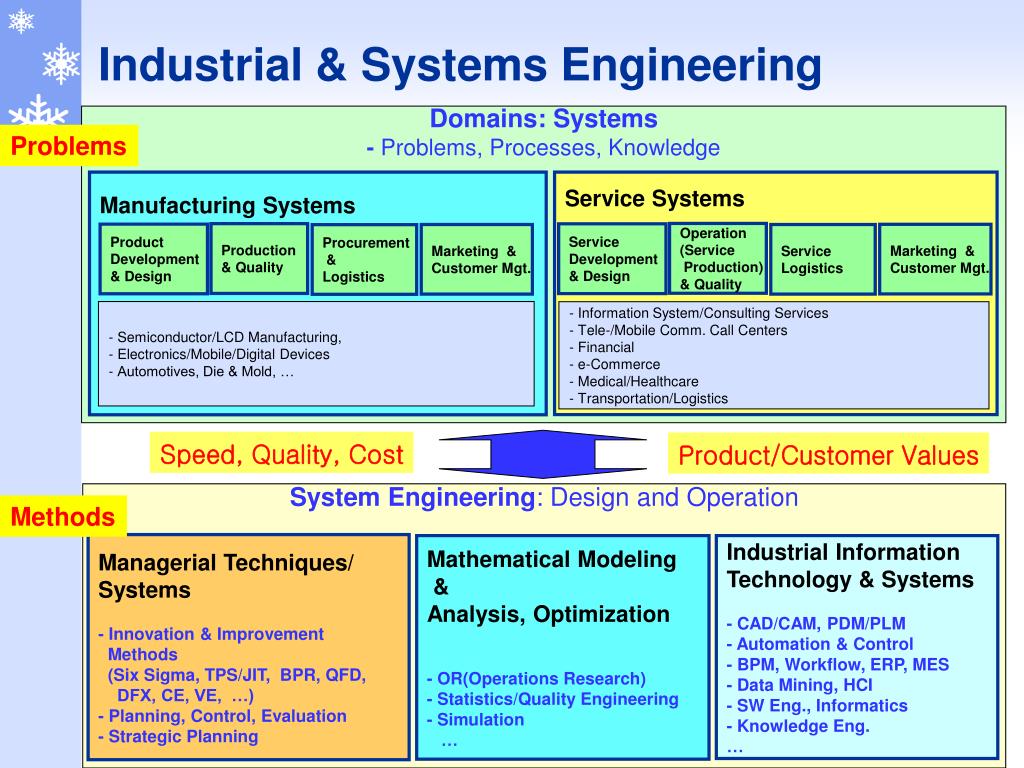 Industrial & Systems Engineering

Problems

Domains: Systems
- Problems, Processes, Knowledge

Manufacturing Systems

Product Development & Design

Production & Quality

Procurement & Logistics

Marketing & Customer Mgt.

- Semiconductor/LCD Manufacturing,
- Electronics/Mobile/Digital Devices
- Automotives, Die & Mold, …

Service Systems

Service Development & Design

Operation (Service Production) & Quality

Service Logistics

Marketing & Customer Mgt.

- Information System/Consulting Services
- Tele-/Mobile Comm. Call Centers
- Financial
- e-Commerce
- Medical/Healthcare
- Transportation/Logistics

Speed, Quality, Cost

Product/Customer Values

Methods

System Engineering: Design and Operation

Managerial Techniques/ Systems

- Innovation & Improvement Methods (Six Sigma, TPS/JIT, BPR, QFD, DFX, CE, VE, …)
- Planning, Control, Evaluation
- Strategic Planning

Mathematical Modeling & Analysis, Optimization

- OR(Operations Research)
- Statistics/Quality Engineering
- Simulation
…

Industrial Information Technology & Systems

- CAD/CAM, PDM/PLM
- Automation & Control
- BPM, Workflow, ERP, MES
- Data Mining, HCI
- SW Eng., Informatics
- Knowledge Eng.
…